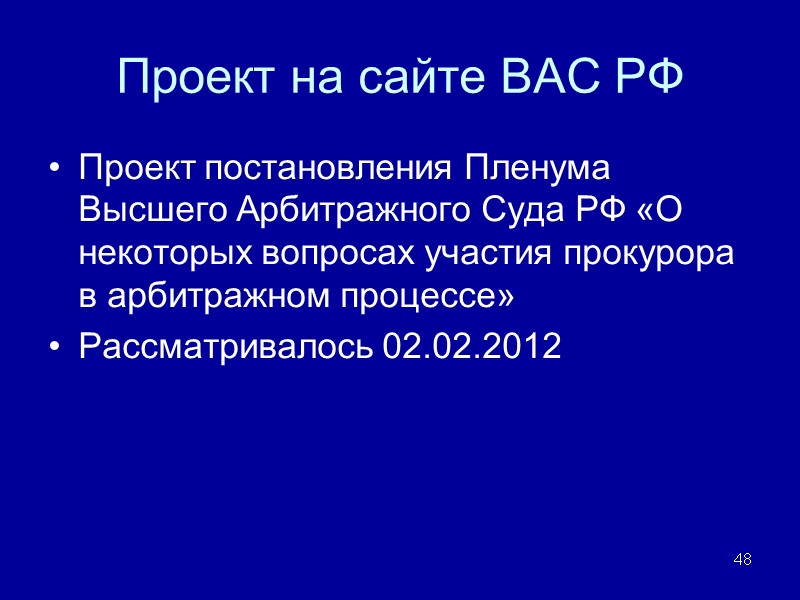 Проект на сайте ВАС РФ

• Проект постановления Пленума Высшего Арбитражного Суда РФ «О некоторых вопросах участия прокурора в арбитражном процессе»
• Рассматривалось 02.02.2012

48